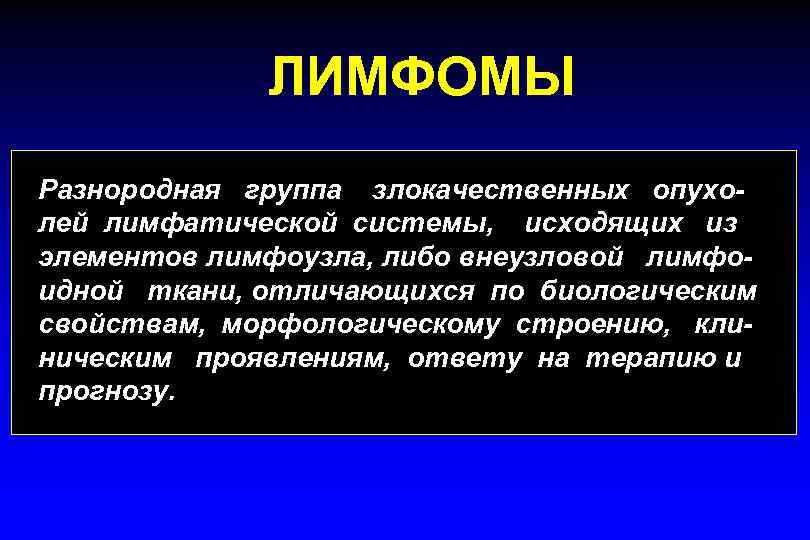 ЛИМФОМЫ

Разнородная группа злокачественных опухолей лимфатической системы, исходящих из элементов лимфоузла, либо внеузловой лимфоидной ткани, отличающихся по биологическим свойствам, морфологическому строению, клиническим проявлениям, ответу на терапию и прогнозу.